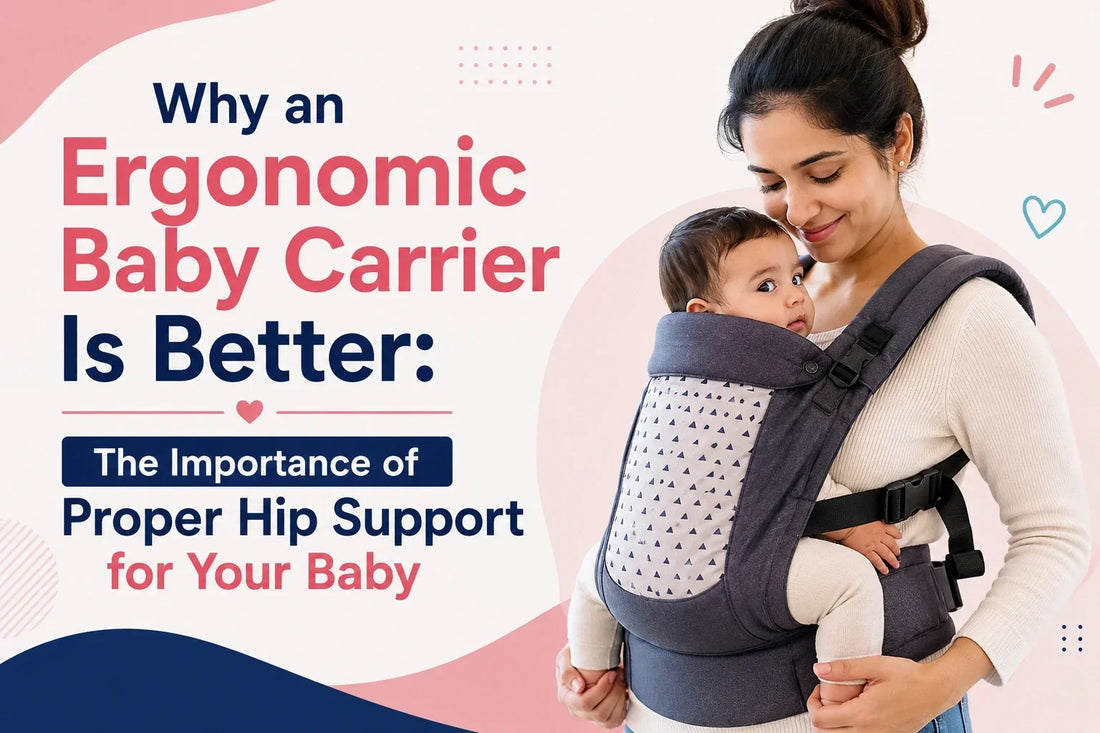 Why an Ergonomic Baby Carrier Is Better:

The Importance of Proper Hip Support for Your Baby